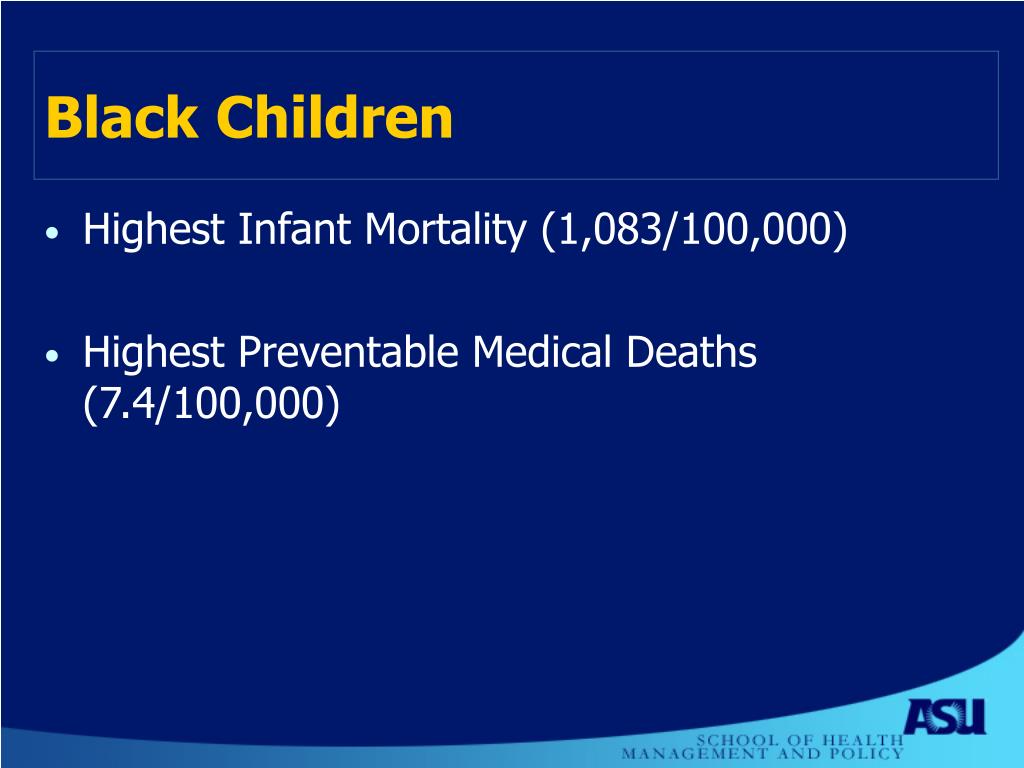 Black Children

• Highest Infant Mortality (1,083/100,000)

• Highest Preventable Medical Deaths (7.4/100,000)

ASU
SCHOOL OF HEALTH
MANAGEMENT AND POLICY